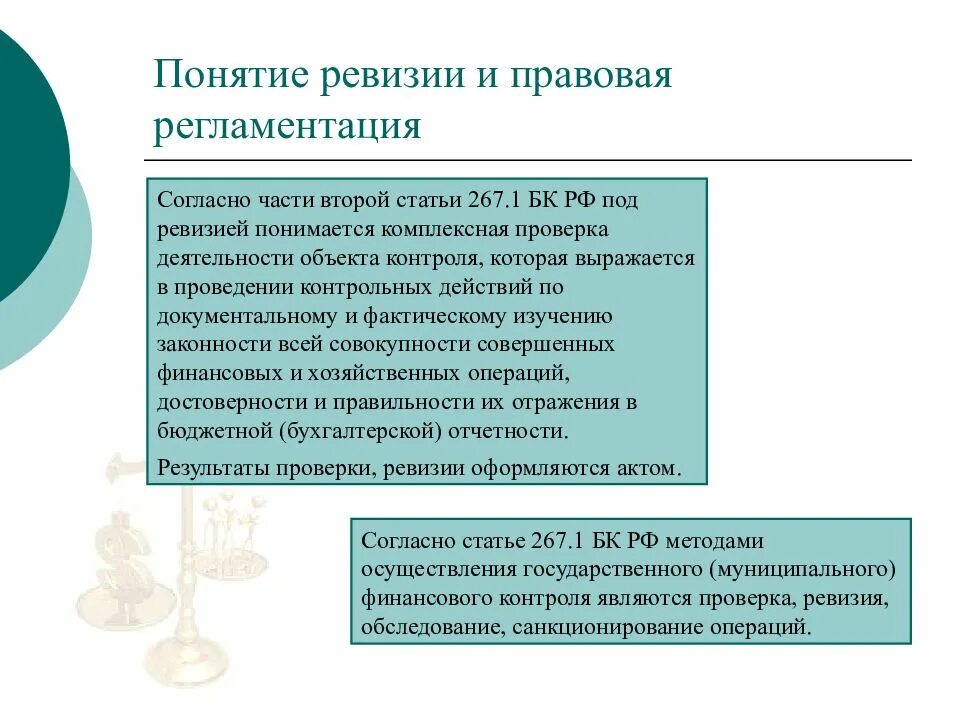 Понятие ревизии и правовая регламентация

Согласно части второй статьи 267.1 БК РФ под ревизией понимается комплексная проверка деятельности объекта контроля, которая выражается в проведении контрольных действий по документальному и фактическому изучению законности всей совокупности совершенных финансовых и хозяйственных операций, достоверности и правильности их отражения в бюджетной (бухгалтерской) отчетности.

Результаты проверки, ревизии оформляются актом.

Согласно статье 267.1 БК РФ методами осуществления государственного (муниципального) финансового контроля являются проверка, ревизия, обследование, санкционирование операций.